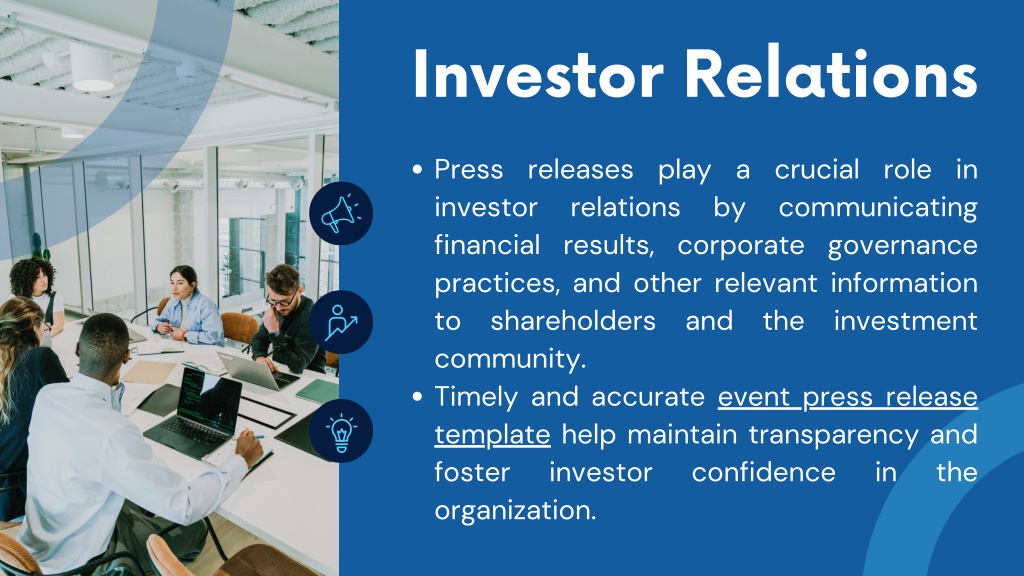 Investor Relations

• Press releases play a crucial role in investor relations by communicating financial results, corporate governance practices, and other relevant information to shareholders and the investment community.

• Timely and accurate event press release template help maintain transparency and foster investor confidence in the organization.